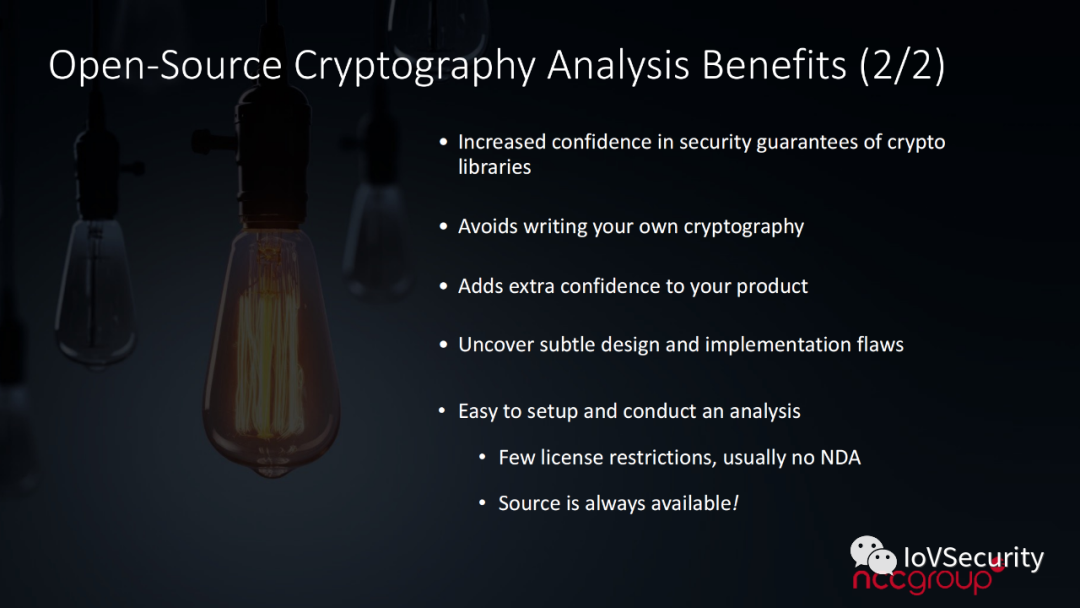 Open-Source Cryptography Analysis Benefits (2/2)

• Increased confidence in security guarantees of crypto libraries

• Avoids writing your own cryptography

• Adds extra confidence to your product

• Uncover subtle design and implementation flaws

• Easy to setup and conduct an analysis

• Few license restrictions, usually no NDA

• Source is always available!

IoVSecurity

nccgroup